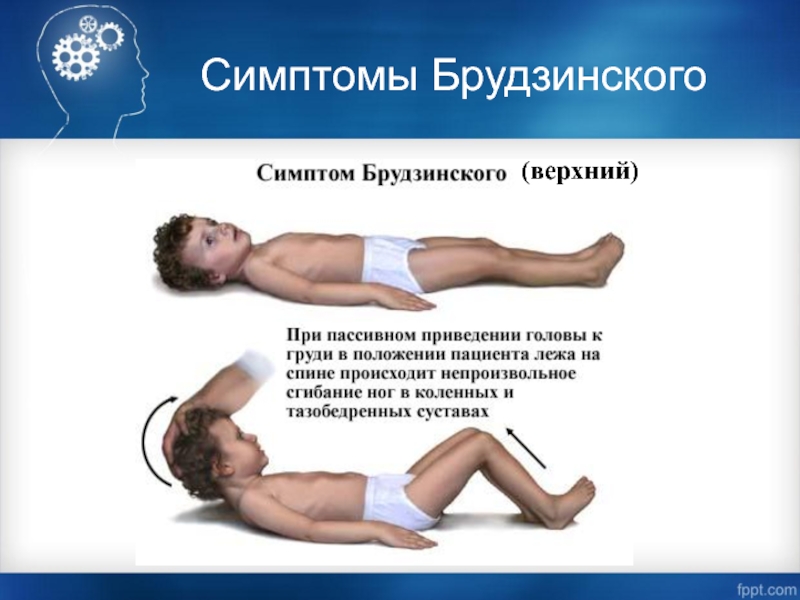 Симптомы Брудзинского

Симптом Брудзинского (верхний)

При пассивном приведении головы к груди в положении пациента лежа на спине происходит непроизвольное сгибание ног в коленных и тазобедренных суставах

fppt.com